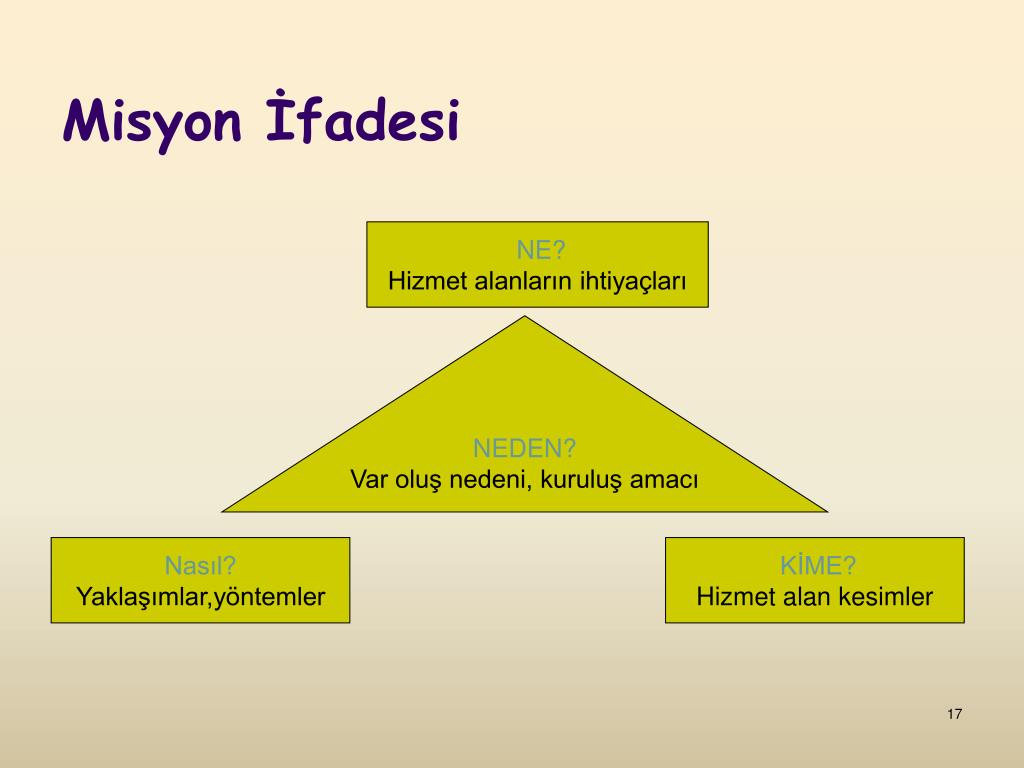 Misyon İfadesi

NE?
Hizmet alanların ihtiyaçları

NEDEN?
Var oluş nedeni, kuruluş amacı

Nasıl?
Yaklaşımlar,yöntemler

KİME?
Hizmet alan kesimler

17